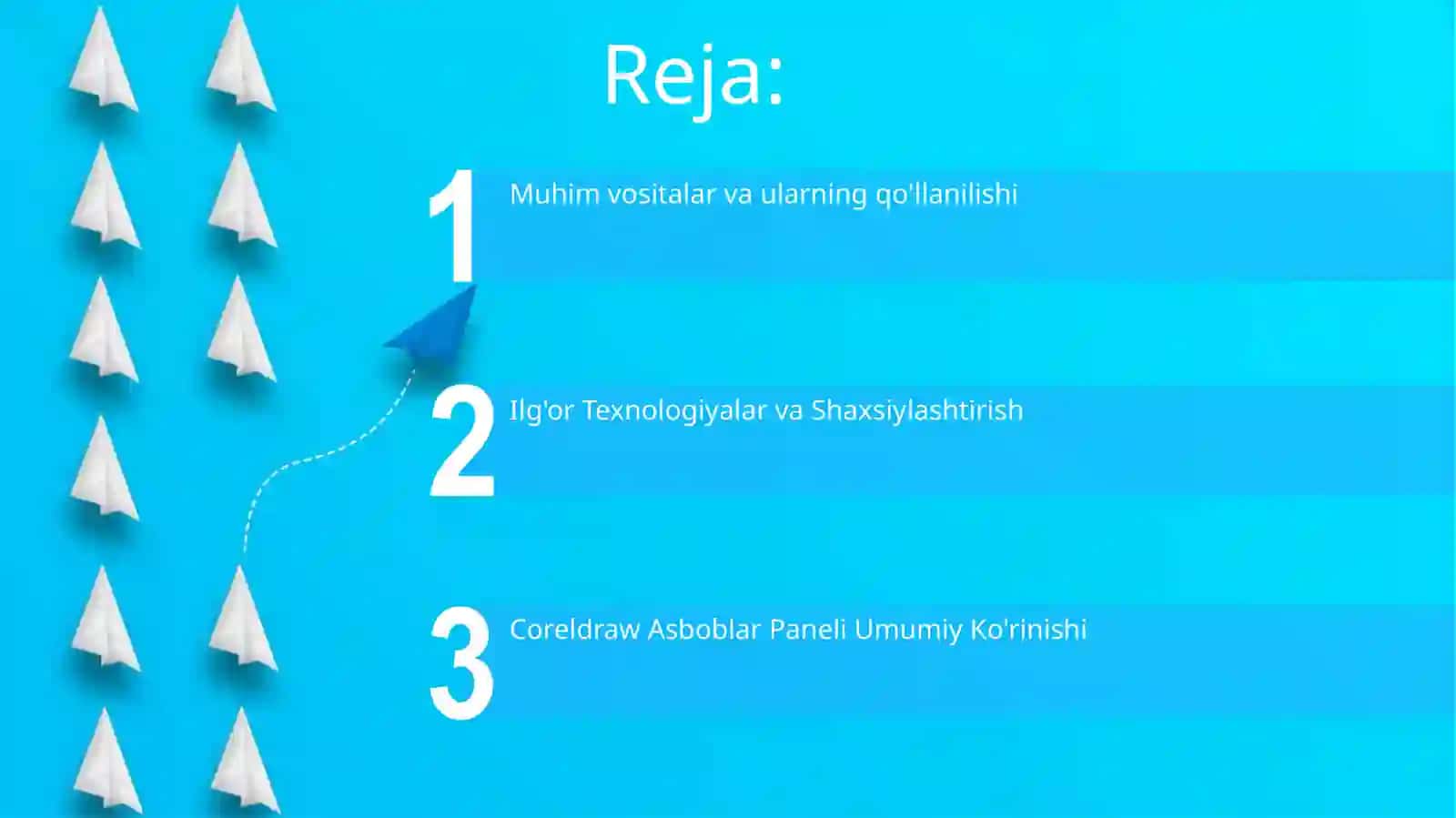 Reja:

1 Muhim vositalar va ularning qo'llanilishi

2 Ilg'or Texnologiyalar va Shaxsiylashtirish

3 Coreldraw Asboblar Paneli Umumiy Ko'rinishi